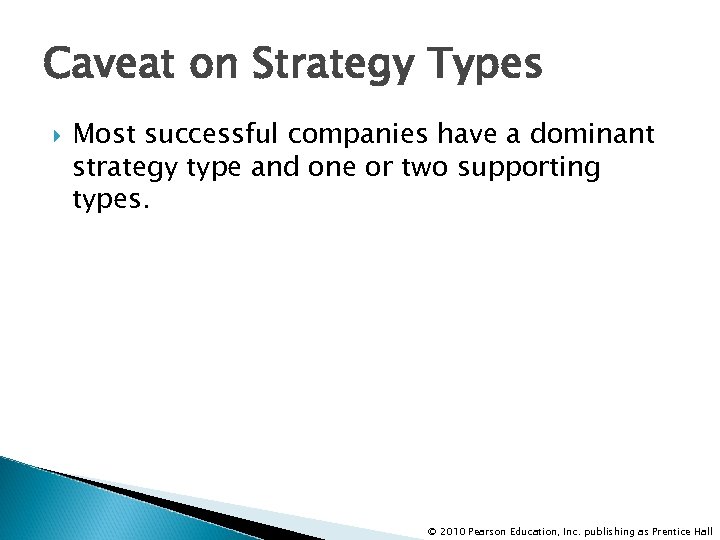 Caveat on Strategy Types

Most successful companies have a dominant strategy type and one or two supporting types.

© 2010 Pearson Education, Inc. publishing as Prentice Hall